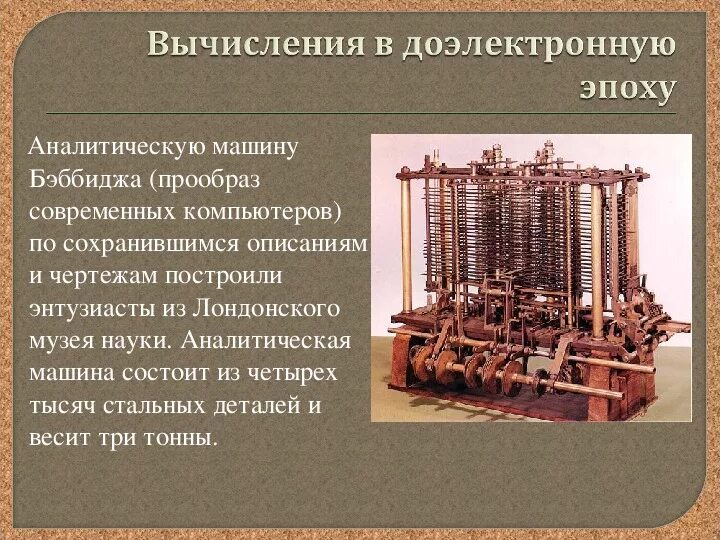 Вычисления в доэлектронную эпоху

Аналитическую машину Бэббиджа (прообраз современных компьютеров) по сохранившимся описаниям и чертежам построили энтузиасты из Лондонского музея науки. Аналитическая машина состоит из четырех тысяч стальных деталей и весит три тонны.